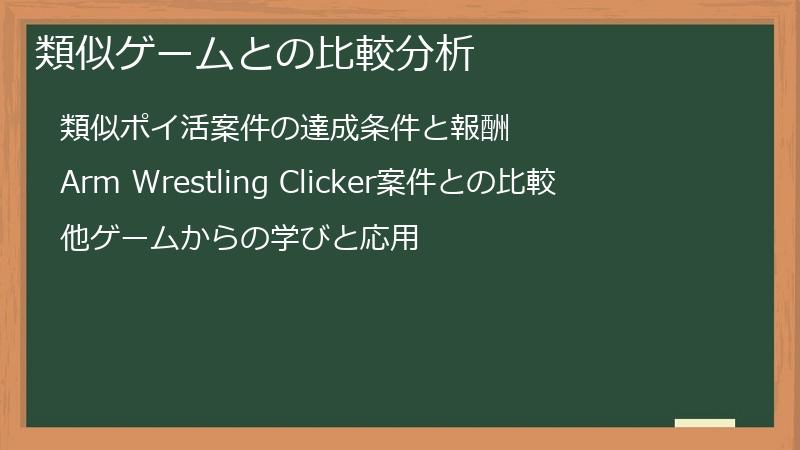 類似ゲームとの比較分析

類似ポイ活案件の達成条件と報酬

Arm Wrestling Clicker案件との比較

他ゲームからの学びと応用